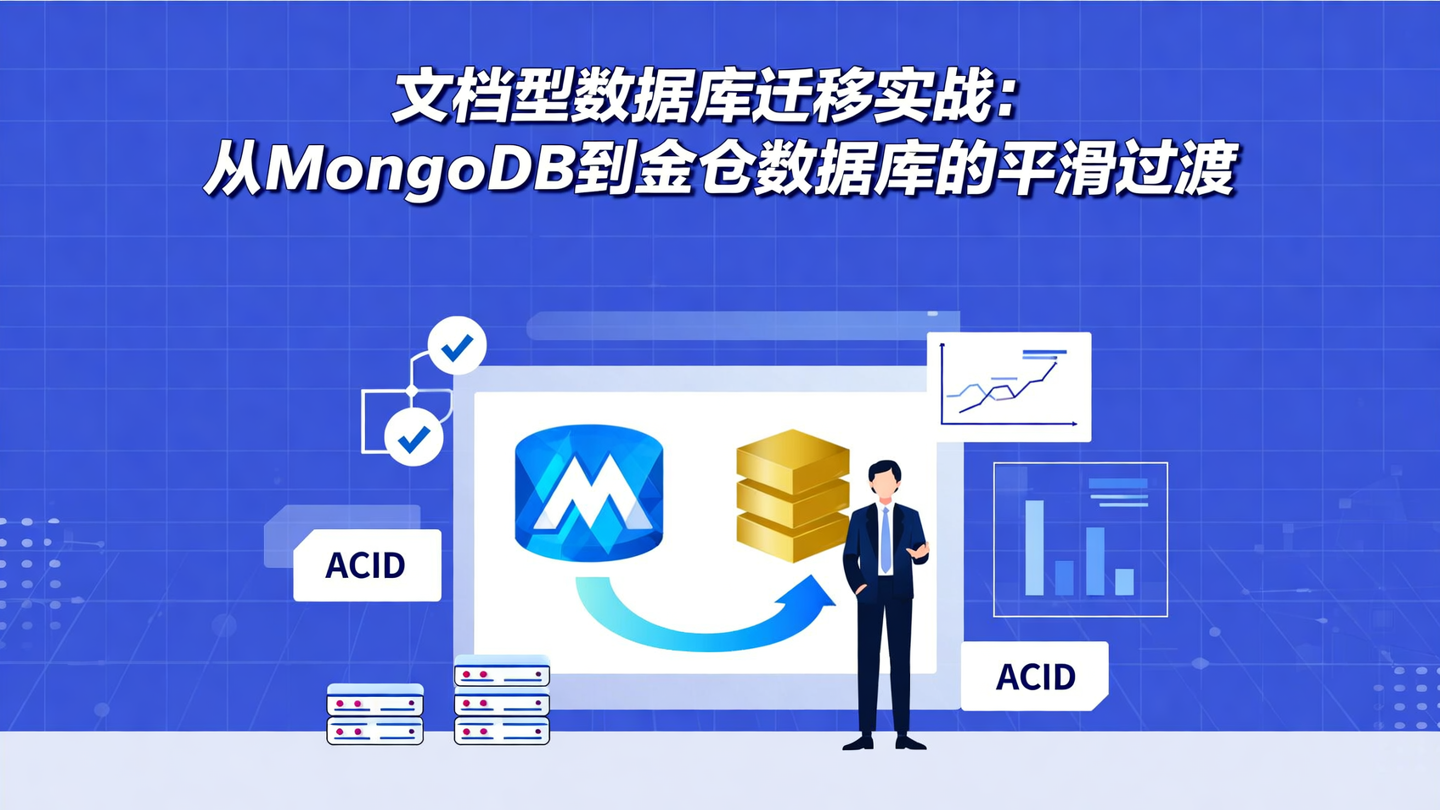 文档型数据库迁移实战：
从MongoDB到金仓数据库的平滑过渡

ACID

ACID